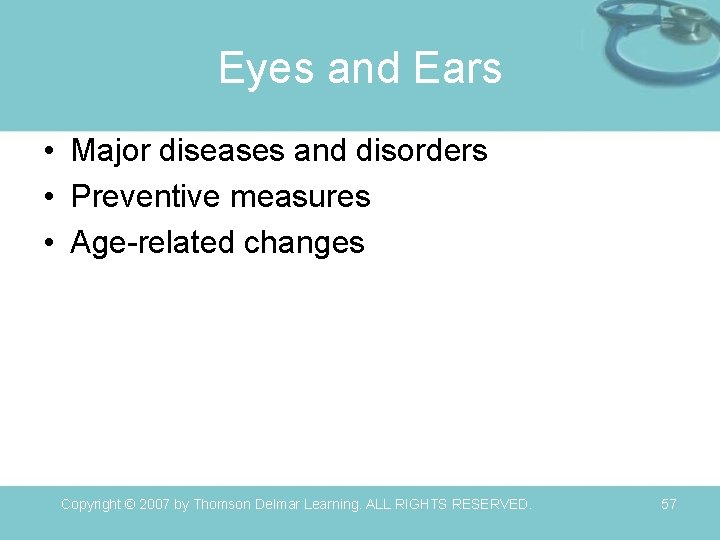 Eyes and Ears

• Major diseases and disorders
• Preventive measures
• Age-related changes

Copyright © 2007 by Thomson Delmar Learning. ALL RIGHTS RESERVED.

57